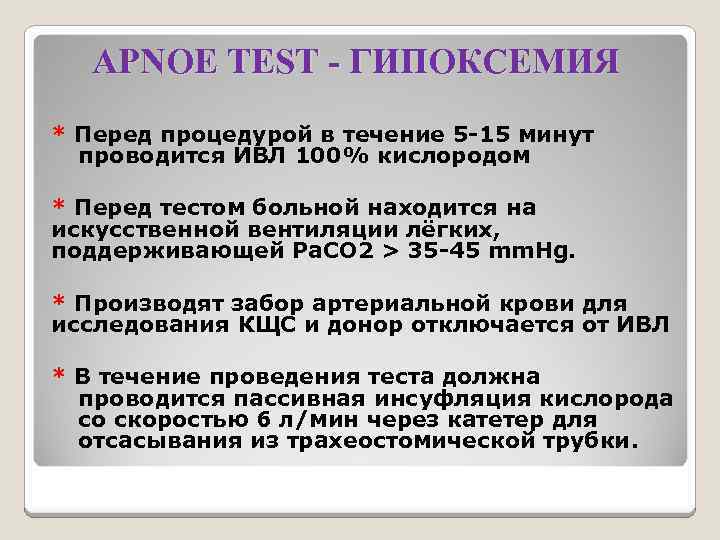 APNOE TEST - ГИПОКСЕМИЯ

* Перед процедурой в течение 5-15 минут проводится ИВЛ 100% кислородом

* Перед тестом больной находится на искусственной вентиляции лёгких, поддерживающей PaCO2 > 35-45 mmHg.

* Производят забор артериальной крови для исследования КЩС и донор отключается от ИВЛ

* В течение проведения теста должна проводится пассивная инсуфляция кислорода со скоростью 6 л/мин через катетер для отсасывания из трахеостомической трубки.